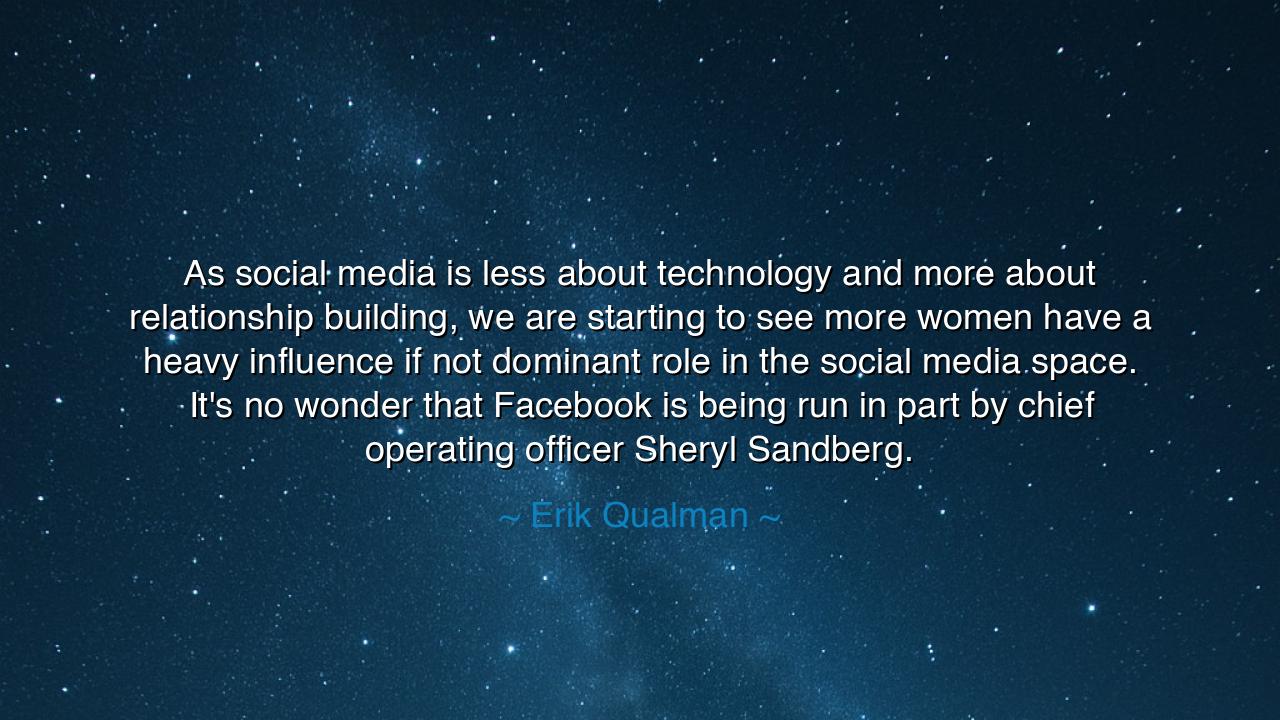 As social media is less about technology and more about relationship building, we are starting to see more women have a heavy influence if not dominant role in the social media space. It's no wonder that Facebook is being run in part by chief operating officer Sheryl Sandberg.

~ Erik Qualman ~